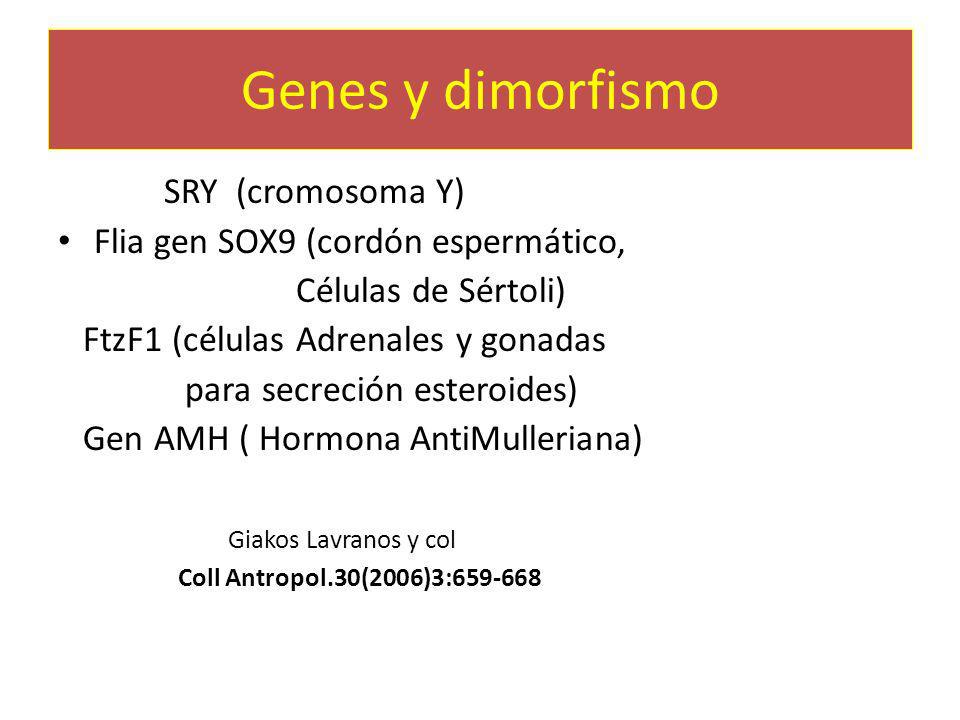 Genes y dimorfismo

SRY (cromosoma Y)

• Flia gen SOX9 (cordón espermático, Células de Sértoli)

FtzF1 (células Adrenales y gonadas para secreción esteroides)

Gen AMH ( Hormona AntiMulleriana)

Giakos Lavranos y col

Coll Antropol.30(2006)3:659-668